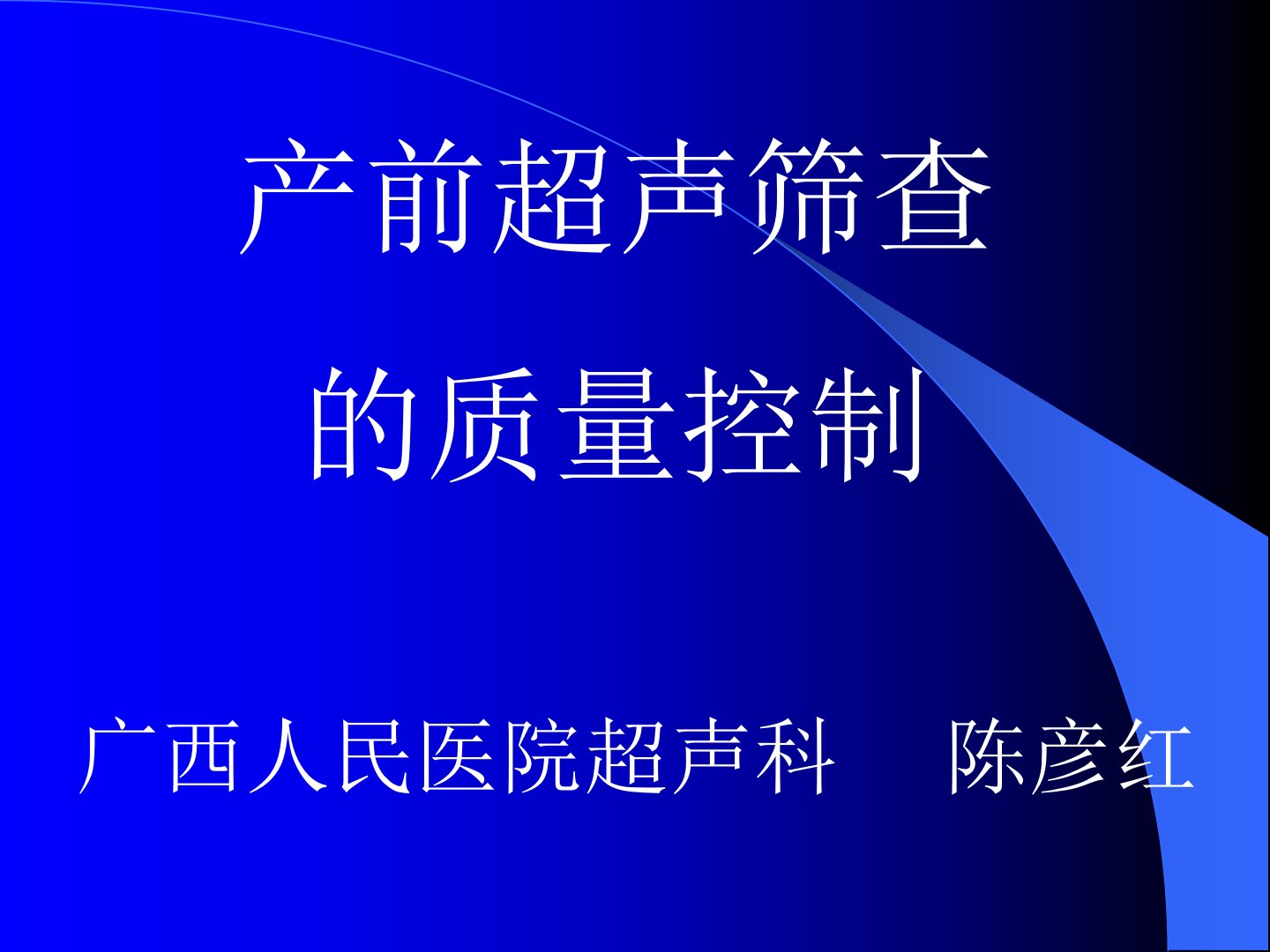 产前超声筛查
的质量控制

广西人民医院超声科　陈彦红